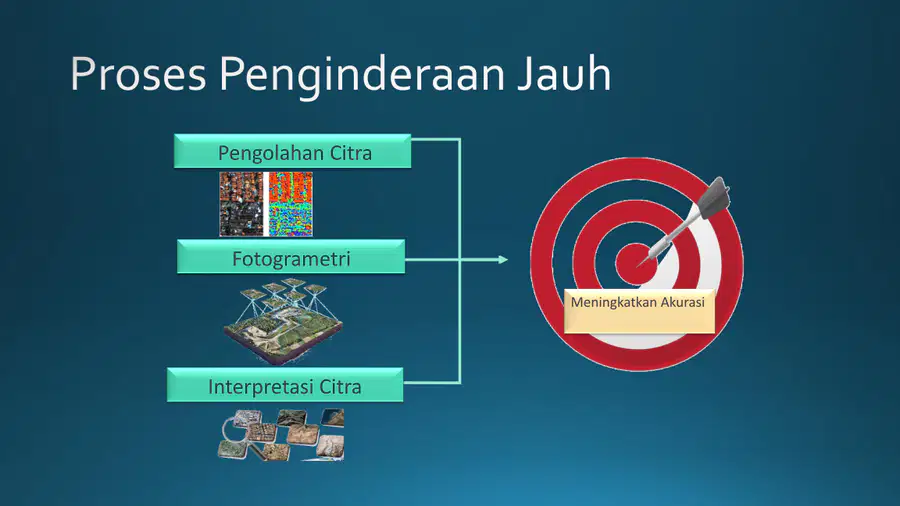 Proses Penginderaan Jauh

Pengolahan Citra

Fotogrametri

Interpretasi Citra

Meningkatkan Akurasi